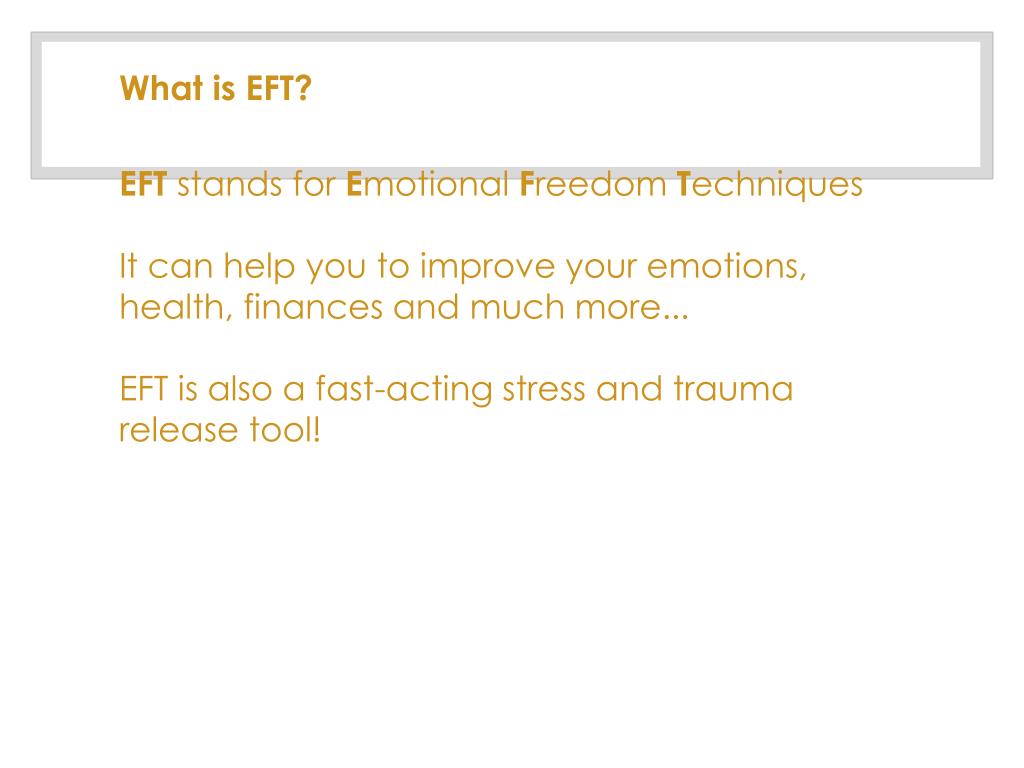 What is EFT?

EFT stands for Emotional Freedom Techniques

It can help you to improve your emotions, health, finances and much more...

EFT is also a fast-acting stress and trauma release tool!